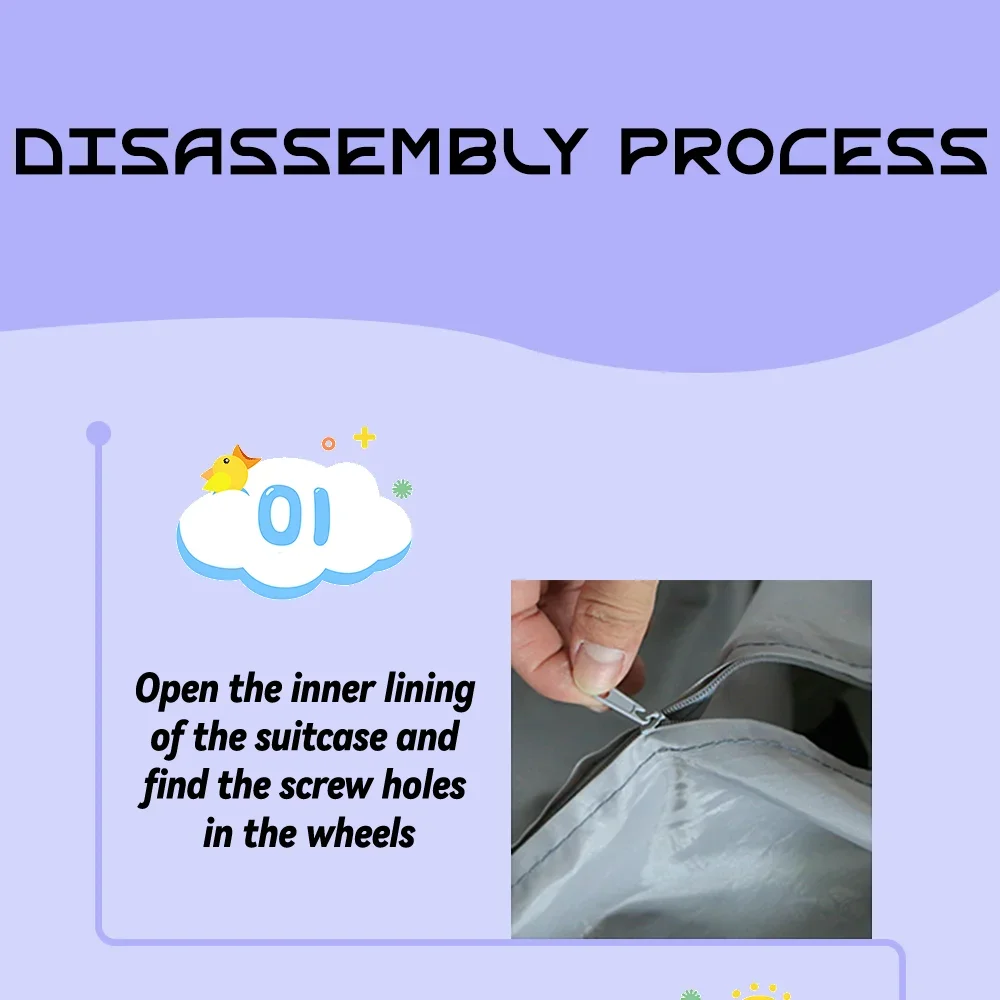 DISASSEMBLY PROCESS

01

Open the inner lining of the suitcase and find the screw holes in the wheels